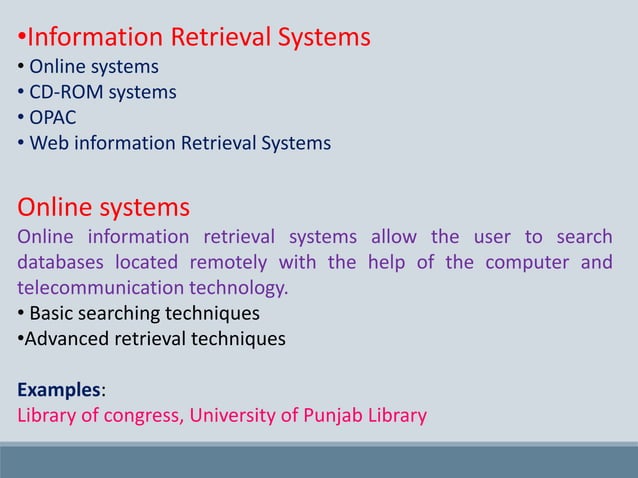 •Information Retrieval Systems
• Online systems
• CD-ROM systems
• OPAC
• Web information Retrieval Systems

Online systems
Online information retrieval systems allow the user to search databases located remotely with the help of the computer and telecommunication technology.
• Basic searching techniques
•Advanced retrieval techniques

Examples:
Library of congress, University of Punjab Library